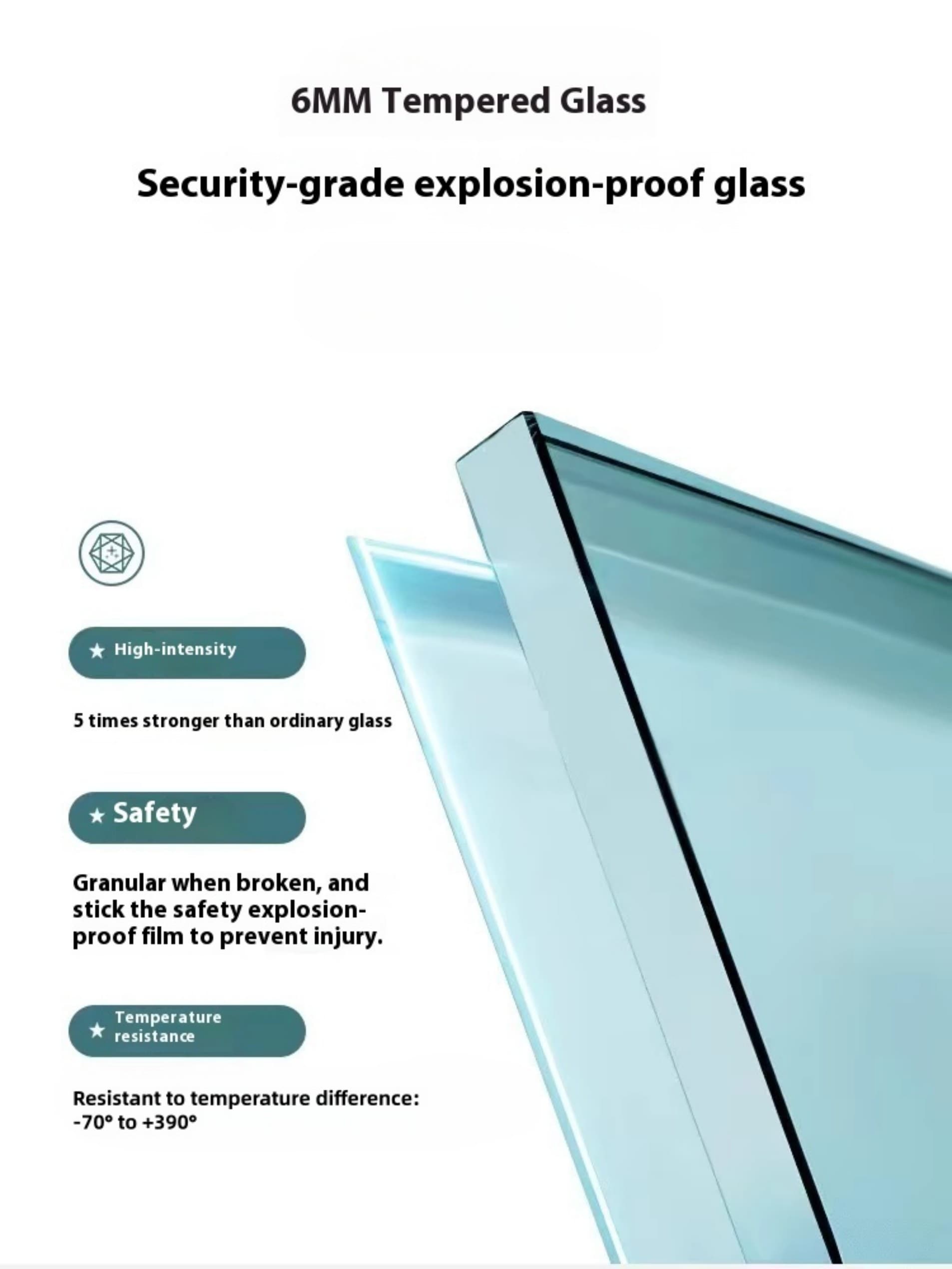 6MM Tempered Glass

Security-grade explosion-proof glass

★ High-intensity

5 times stronger than ordinary glass

★ Safety

Granular when broken, and stick the safety explosion-proof film to prevent injury.

★ Temperature resistance

Resistant to temperature difference: -70° to +390°